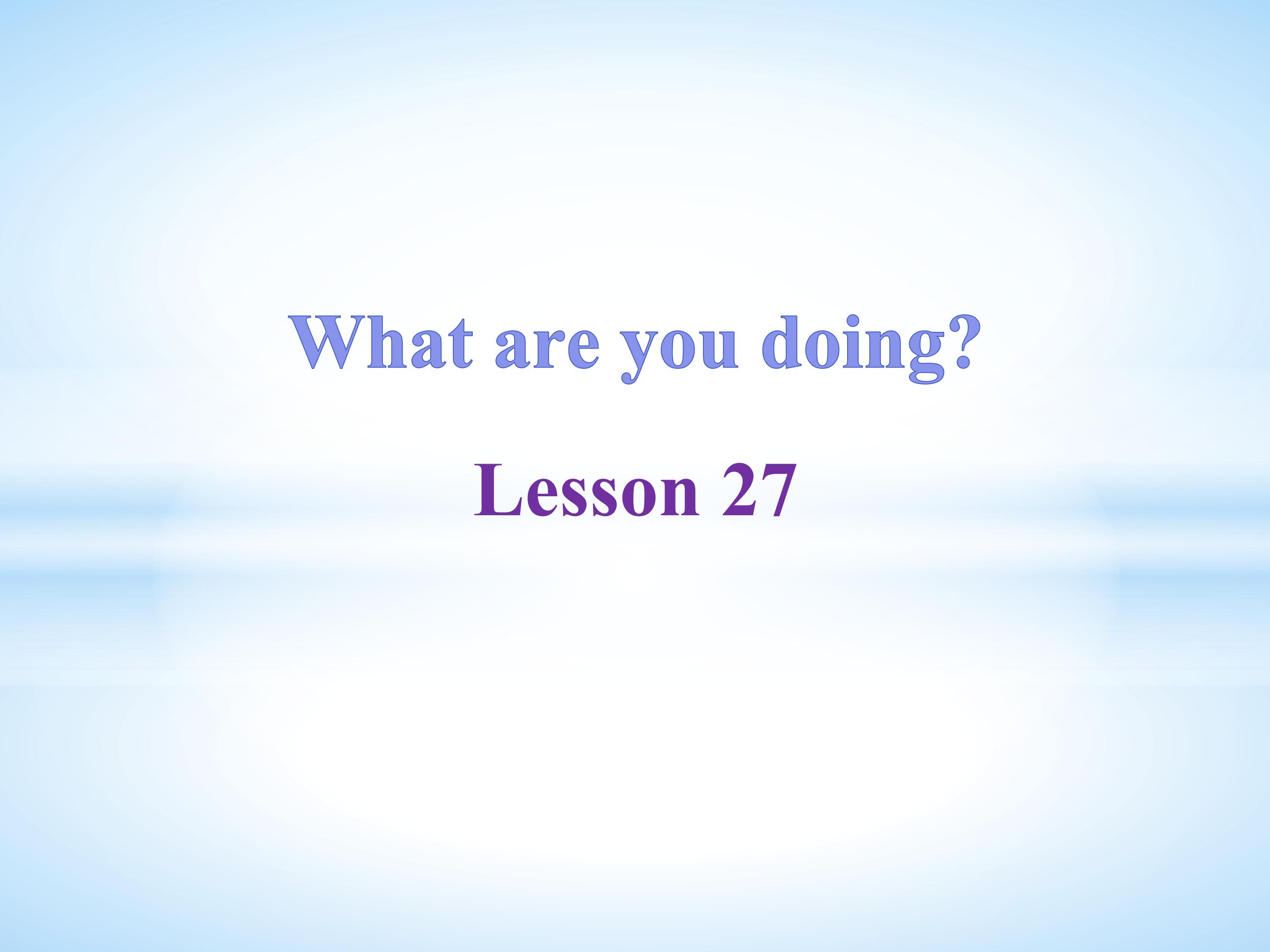 What are you doing?

Lesson 27